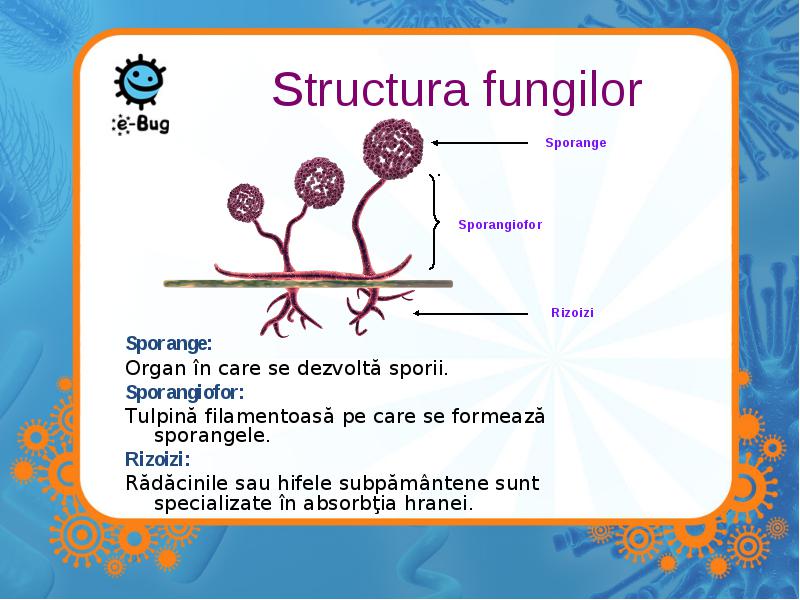 e-Bug

Structura fungilor

Sporange

Sporangiofor

Rizoizi

Sporange:
Organ în care se dezvoltă sporii.
Sporangiofor:
Tulpină filamentoasă pe care se formează sporangele.
Rizoizi:
Rădăcinile sau hifele subpământene sunt specializate în absorbţia hranei.